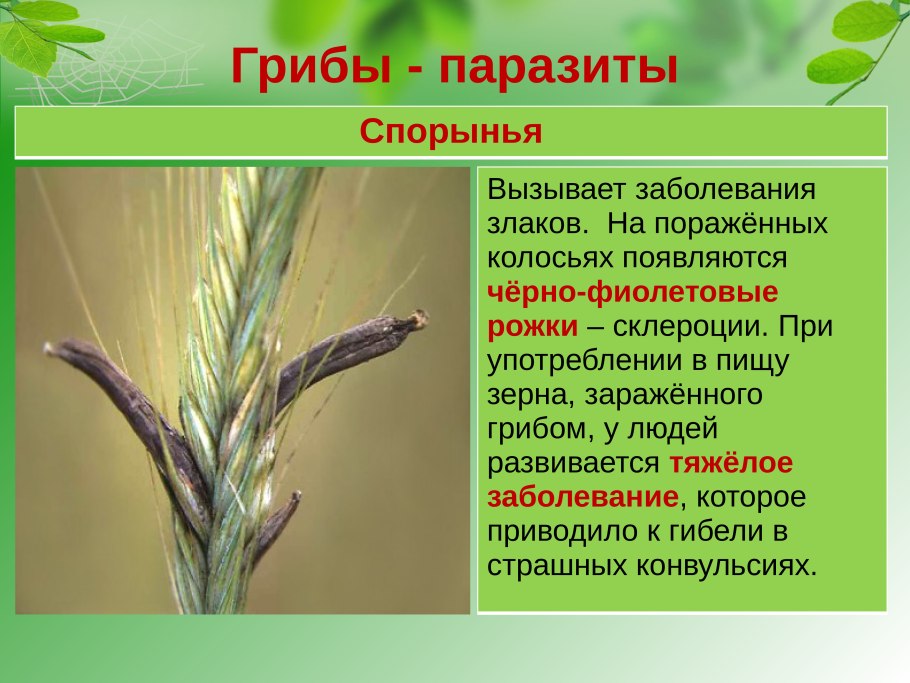 Грибы - паразиты

Спорынья

Вызывает заболевания злаков. На поражённых колосьях появляются чёрно-фиолетовые рожки – склероции. При употреблении в пищу зерна, заражённого грибом, у людей развивается тяжёлое заболевание, которое приводило к гибели в страшных конвульсиях.